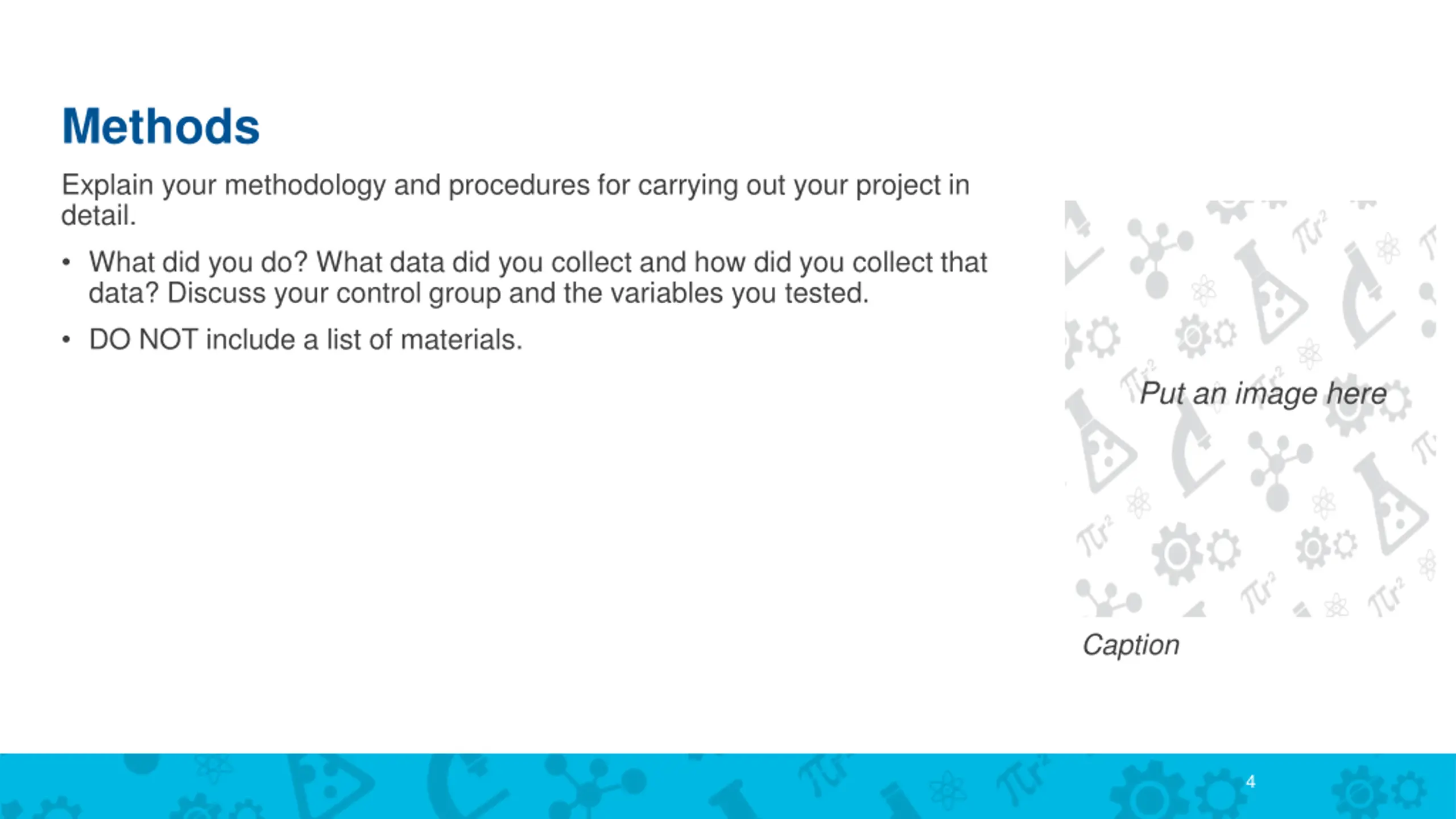 Methods

Explain your methodology and procedures for carrying out your project in detail.

• What did you do? What data did you collect and how did you collect that data? Discuss your control group and the variables you tested.

• DO NOT include a list of materials.

Put an image here

Caption

4